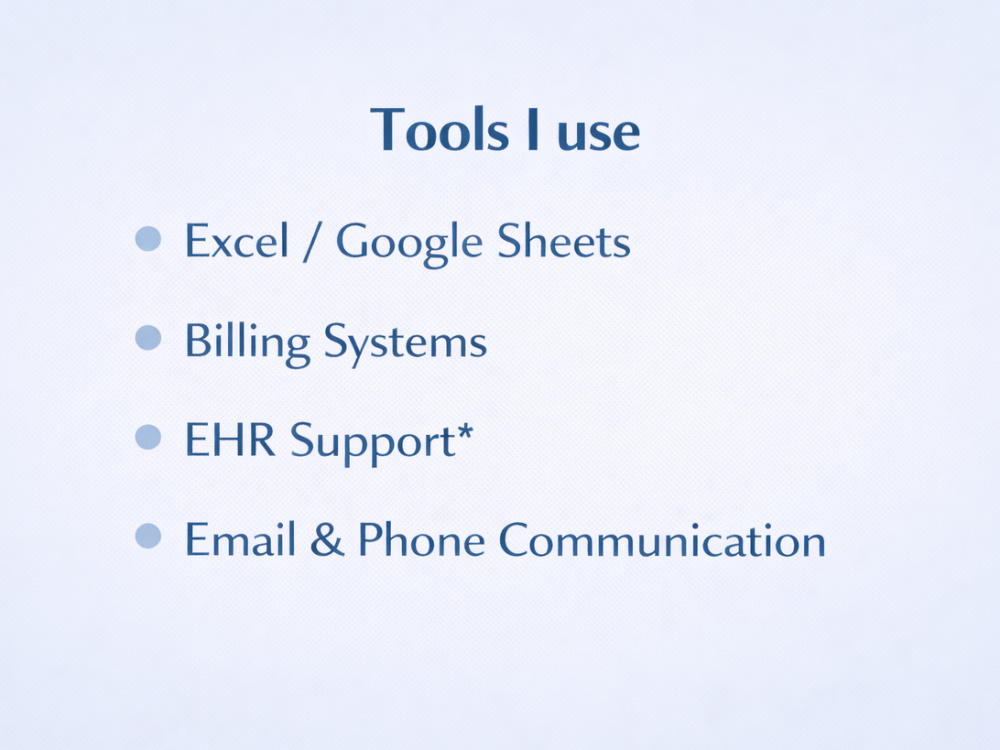 Tools I use

• Excel / Google Sheets

• Billing Systems

• EHR Support*

• Email & Phone Communication